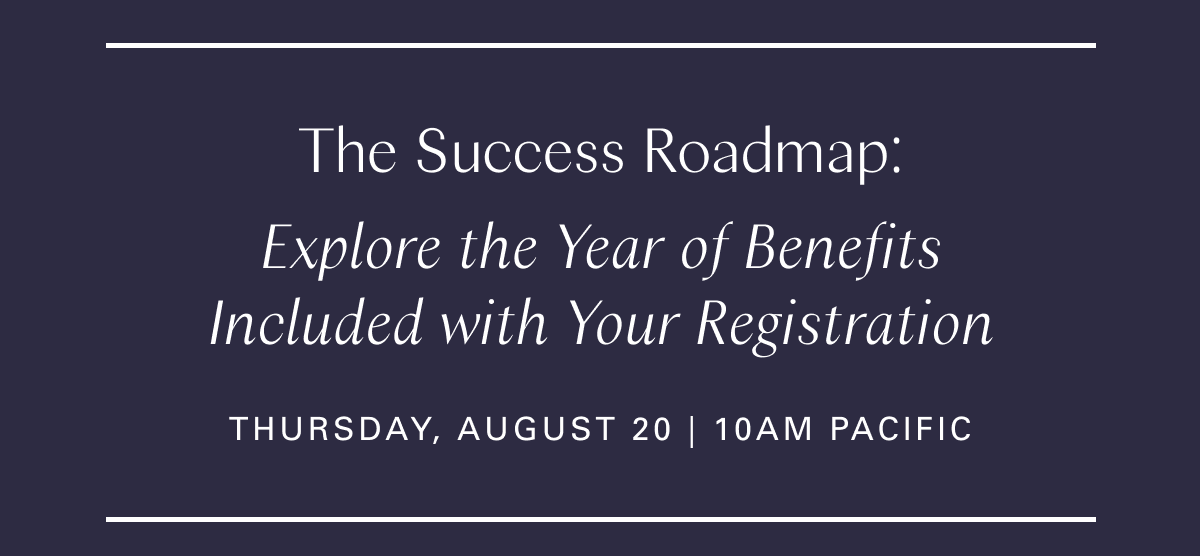 The Success Roadmap:

Explore the Year of Benefits Included with Your Registration

THURSDAY, AUGUST 20 | 10AM PACIFIC